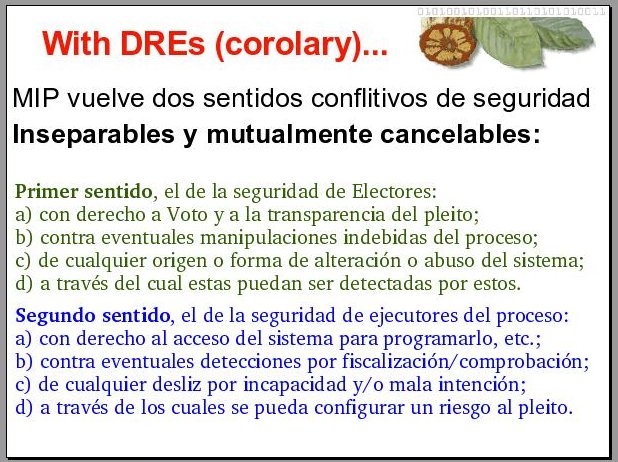 0101001010011011010101010011

With DREs (corolary)...

MIP vuelve dos sentidos conflitivos de seguridad
Inseparables y mutualmente cancelables:

Primer sentido, el de la seguridad de Electores:
a) con derecho a Voto y a la transparencia del pleito;
b) contra eventuales manipulaciones indebidas del proceso;
c) de cualquier origen o forma de alteración o abuso del sistema;
d) a través del cual estas puedan ser detectadas por estos.

Segundo sentido, el de la seguridad de ejecutores del proceso:
a) con derecho al acceso del sistema para programarlo, etc.;
b) contra eventuales detecciones por fiscalización/comprobación;
c) de cualquier desliz por incapacidad y/o mala intención;
d) a través de los cuales se pueda configurar un riesgo al pleito.